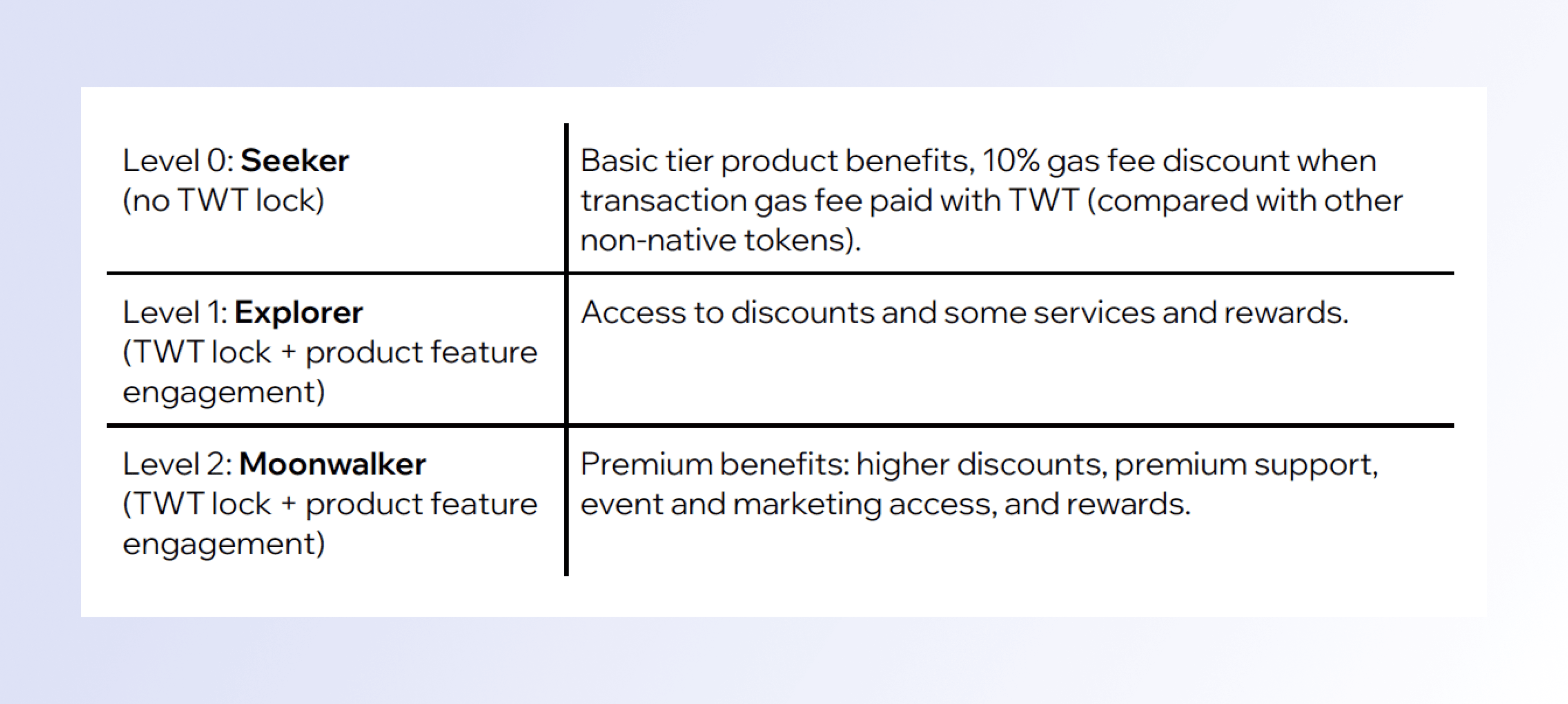 | | |
|---|---|
| Level 0: **Seeker** (no TWT lock) | Basic tier product benefits, 10% gas fee discount when transaction gas fee paid with TWT (compared with other non-native tokens). |
| Level 1: **Explorer** (TWT lock + product feature engagement) | Access to discounts and some services and rewards. |
| Level 2: **Moonwalker** (TWT lock + product feature engagement) | Premium benefits: higher discounts, premium support, event and marketing access, and rewards. |